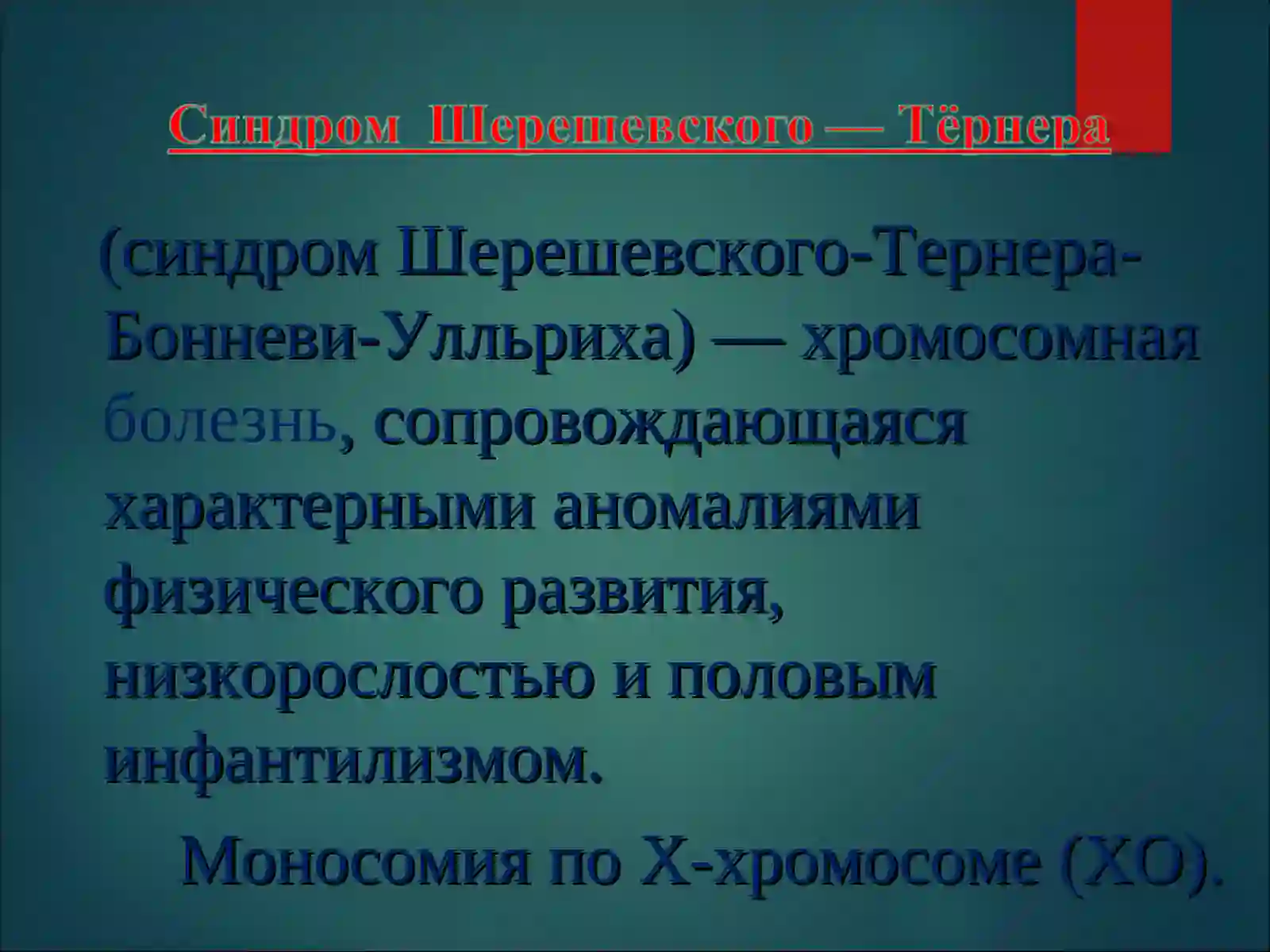 Синдром Шерешевского — Тёрнера

(синдром Шерешевского-Тернера-Бонневи-Улльриха) — хромосомная болезнь, сопровождающаяся характерными аномалиями физического развития, низкорослостью и половым инфантилизмом.

Моносомия по Х-хромосоме (ХО).